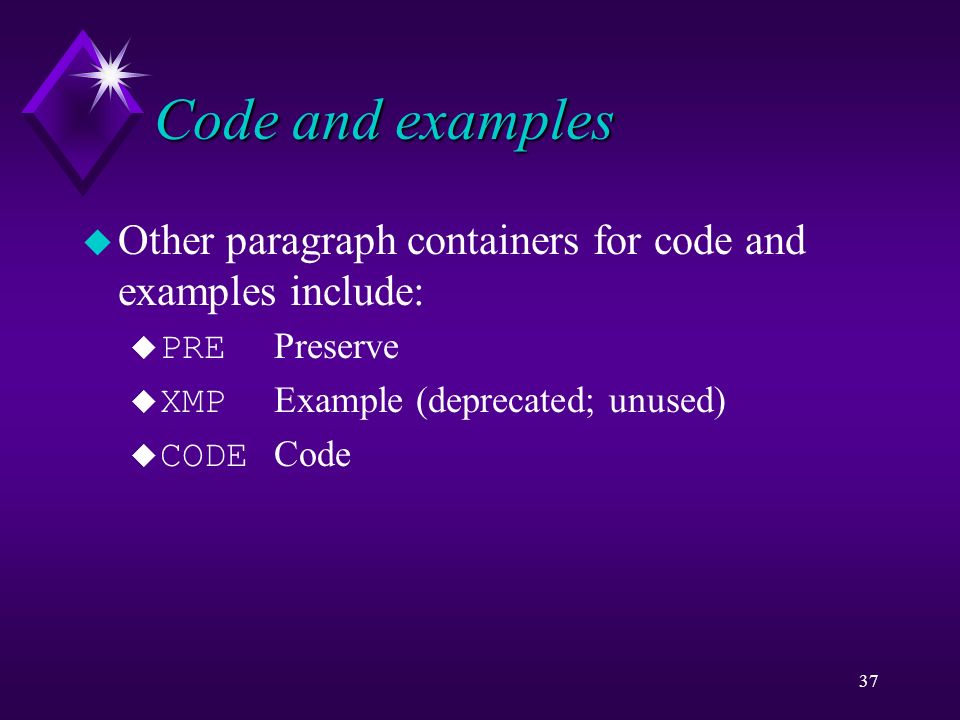 Code and examples

Other paragraph containers for code and examples include:

PRE Preserve

XMP Example (deprecated; unused)

CODE Code

37